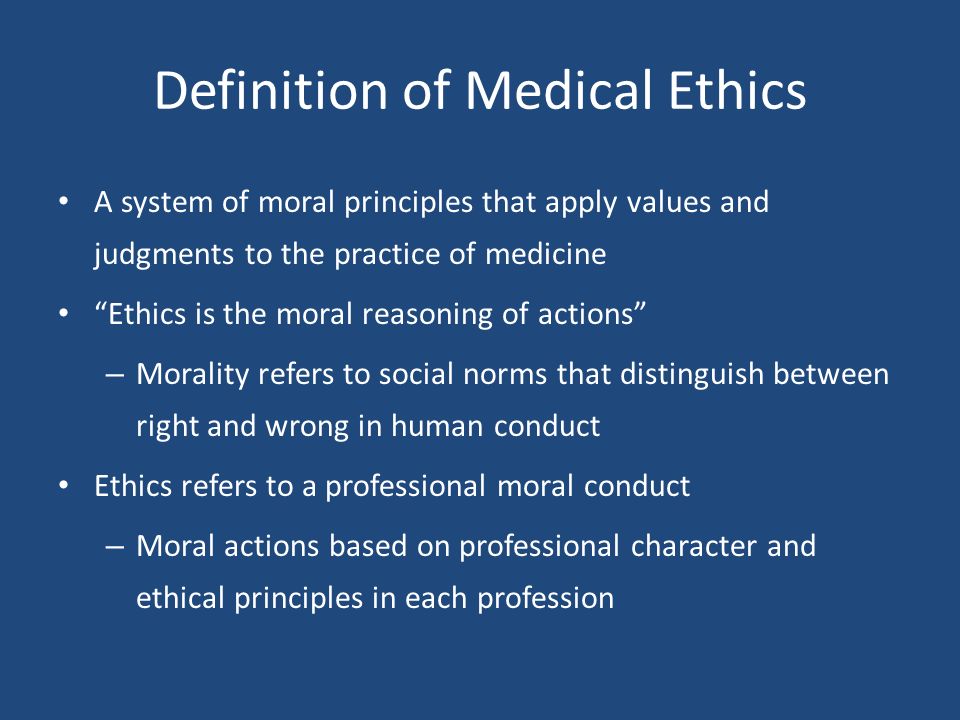 Definition of Medical Ethics

• A system of moral principles that apply values and judgments to the practice of medicine

• “Ethics is the moral reasoning of actions”

– Morality refers to social norms that distinguish between right and wrong in human conduct

• Ethics refers to a professional moral conduct

– Moral actions based on professional character and ethical principles in each profession